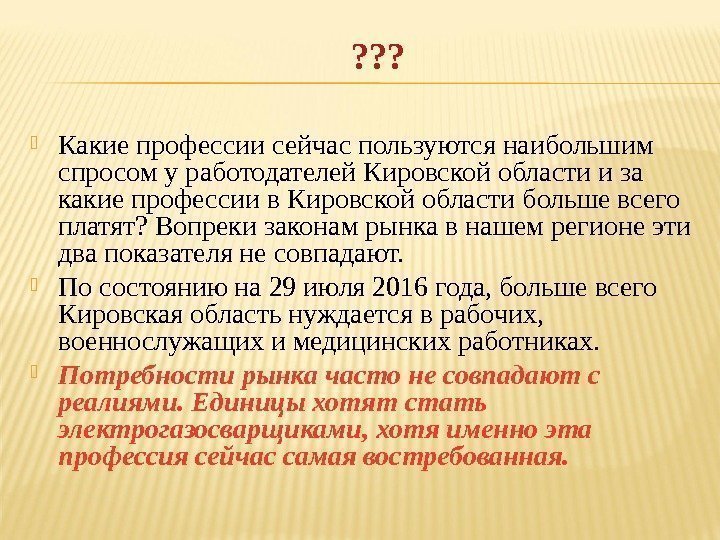 ???

Какие профессии сейчас пользуются наибольшим спросом у работодателей Кировской области и за какие профессии в Кировской области больше всего платят? Вопреки законам рынка в нашем регионе эти два показателя не совпадают.

По состоянию на 29 июля 2016 года, больше всего Кировская область нуждается в рабочих, военнослужащих и медицинских работниках.

Потребности рынка часто не совпадают с реалиями. Единицы хотят стать электрогазосварщиками, хотя именно эта профессия сейчас самая востребованная.